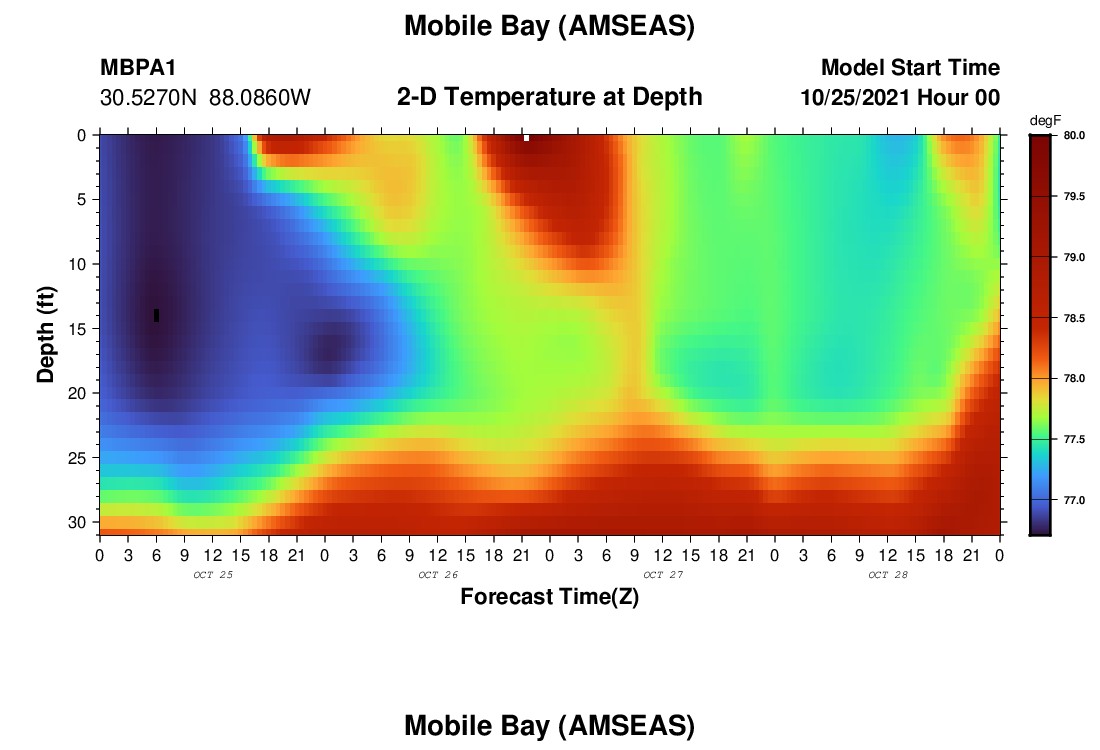 Mobile Bay (AMSEAS)

MBPA1
30.5270N 88.0860W

2-D Temperature at Depth

Model Start Time
10/25/2021 Hour 00

degF
80.0
79.5
79.0
78.5
78.0
77.5
77.0

Depth (ft)
0
5
10
15
20
25
30

0 3 6 9 12 15 18 21 0 3 6 9 12 15 18 21 0 3 6 9 12 15 18 21 0 3 6 9 12 15 18 21 0
OCT 25
OCT 26
OCT 27
OCT 28

Forecast Time(Z)

Mobile Bay (AMSEAS)